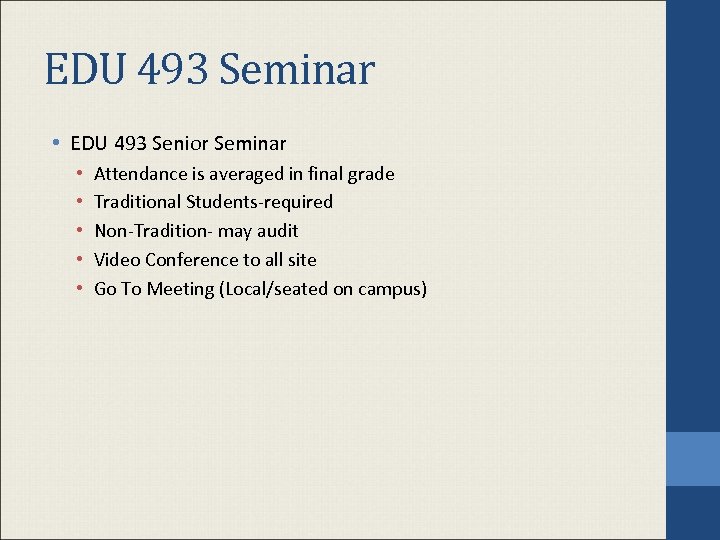 EDU 493 Seminar

• EDU 493 Senior Seminar
  • Attendance is averaged in final grade
  • Traditional Students-required
  • Non-Tradition- may audit
  • Video Conference to all site
  • Go To Meeting (Local/seated on campus)